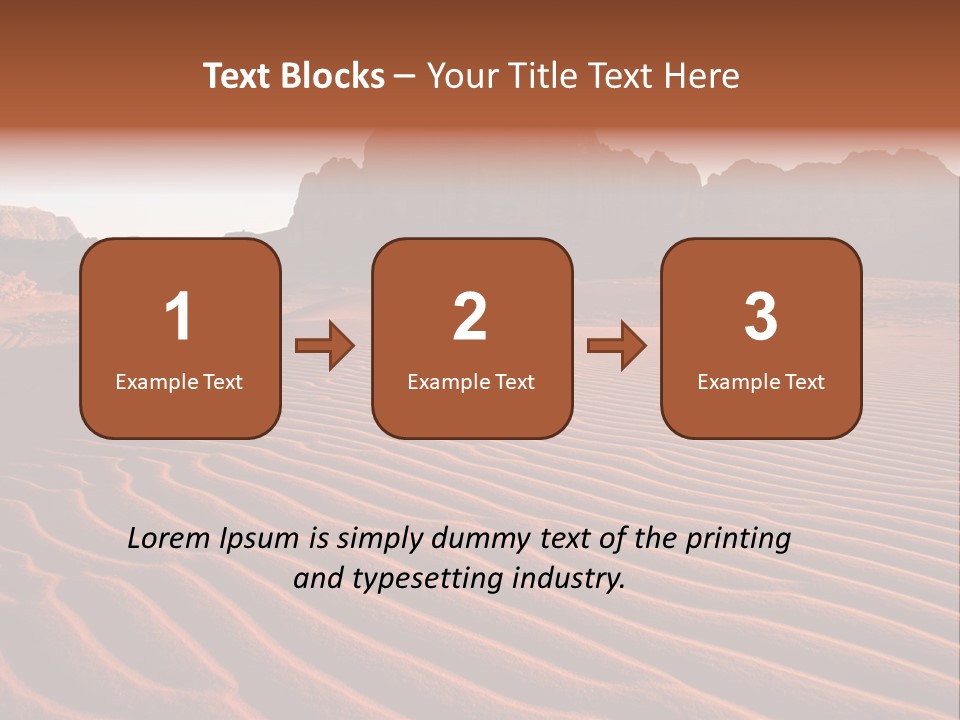 Text Blocks – Your Title Text Here

1
Example Text

2
Example Text

3
Example Text

Lorem Ipsum is simply dummy text of the printing and typesetting industry.